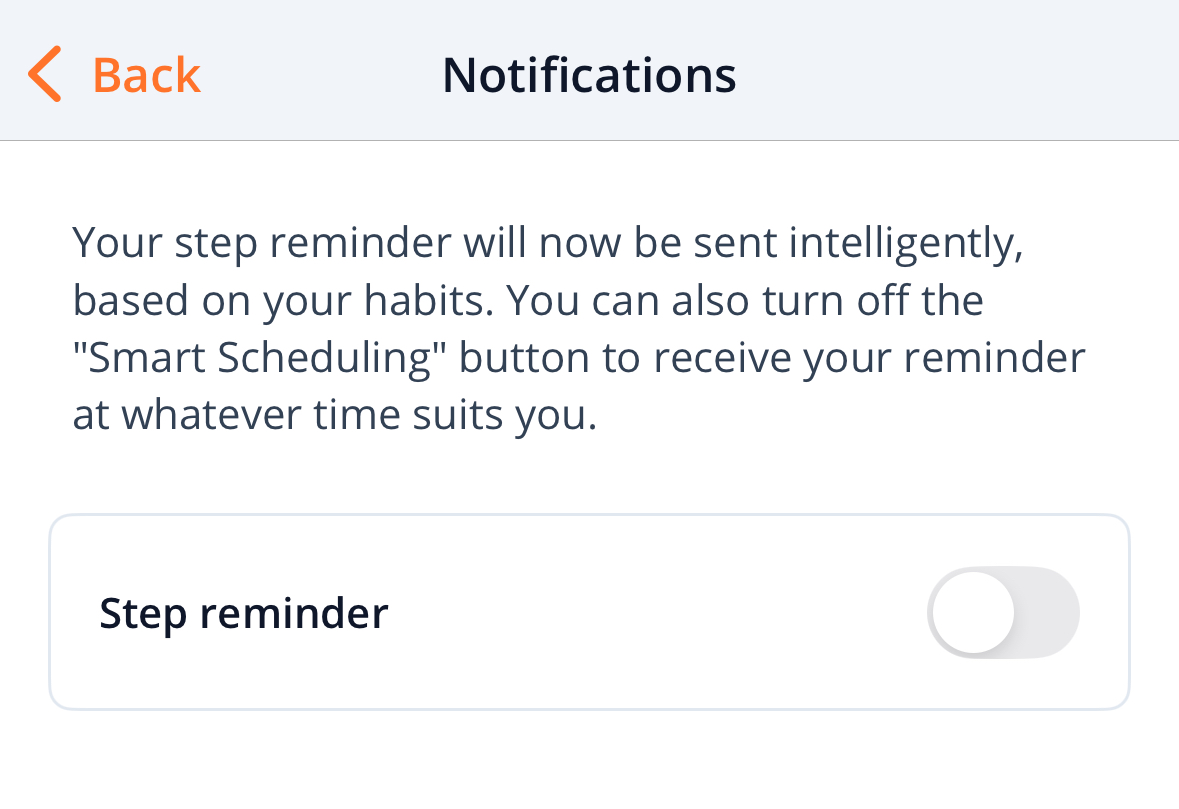 Back

Notifications

Your step reminder will now be sent intelligently, based on your habits. You can also turn off the "Smart Scheduling" button to receive your reminder at whatever time suits you.

Step reminder